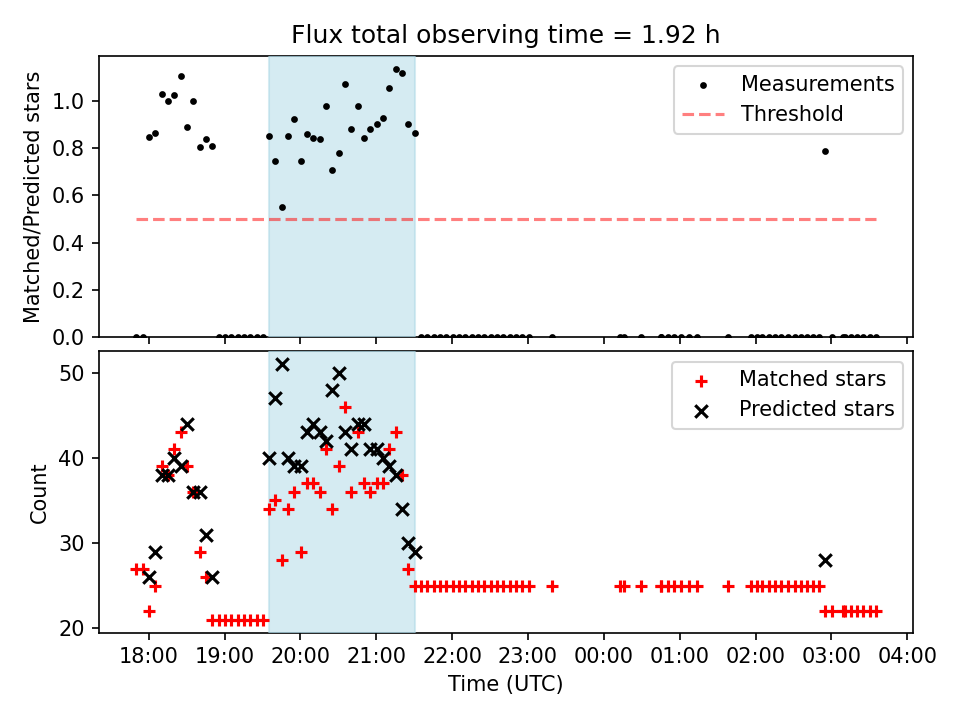 Flux total observing time = 1.92 h

Matched/Predicted stars

1.0
0.8
0.6
0.4
0.2
0.0

Measurements
Threshold

Count

50
40
30
20

Matched stars
Predicted stars

18:00 19:00 20:00 21:00 22:00 23:00 00:00 01:00 02:00 03:00 04:00

Time (UTC)